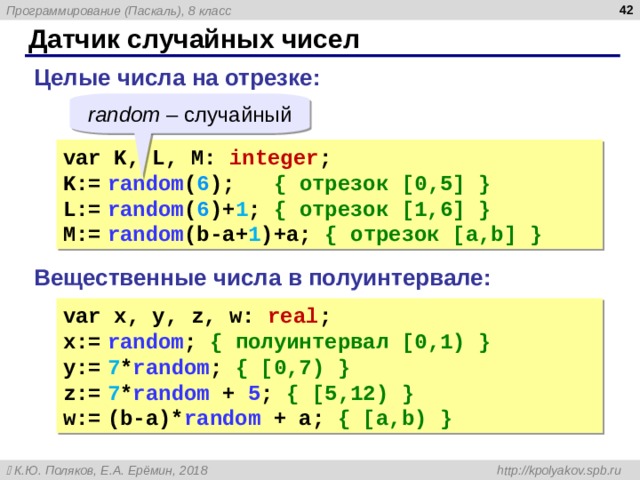 Программирование (Паскаль), 8 класс

42

Датчик случайных чисел

Целые числа на отрезке:

random – случайный

var K, L, M: integer;
K:= random(6);   { отрезок [0,5] }
L:= random(6)+1; { отрезок [1,6] }
M:= random(b-a+1)+a; { отрезок [a,b] }

Вещественные числа в полуинтервале:

var x, y, z, w: real;
x:= random; { полуинтервал [0,1) }
y:= 7*random; { [0,7) }
z:= 7*random + 5; { [5,12) }
w:= (b-a)*random + a; { [a,b) }

К.Ю. Поляков, Е.А. Ерёмин, 2018

http://kpolyakov.spb.ru